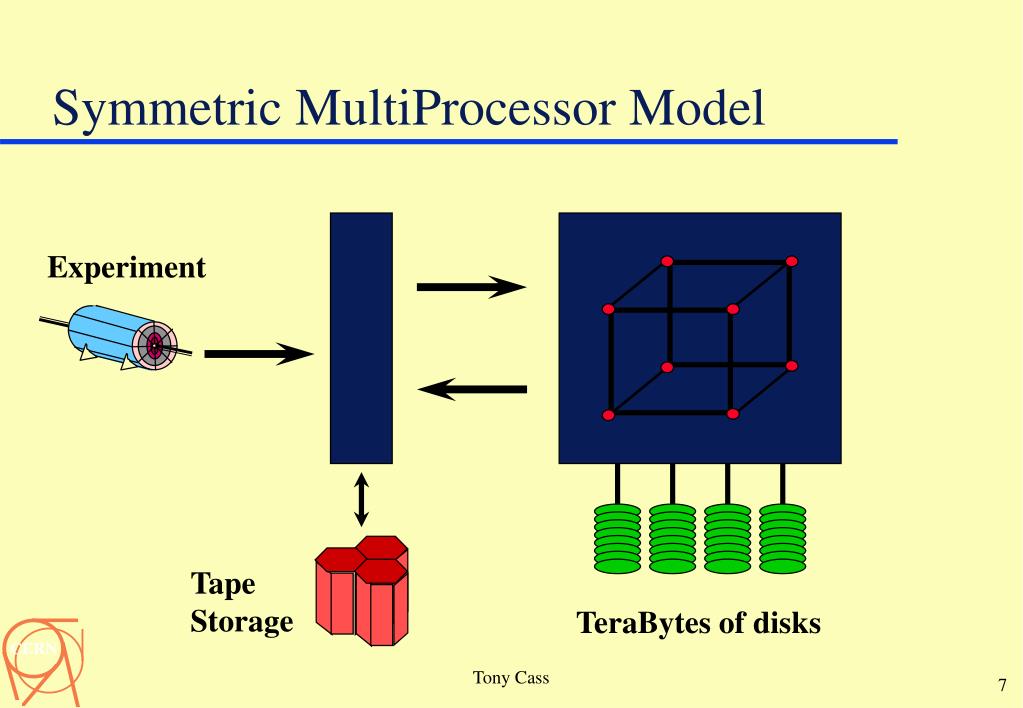 Symmetric MultiProcessor Model

Experiment

Tape Storage

TeraBytes of disks

CERN

Tony Cass

7